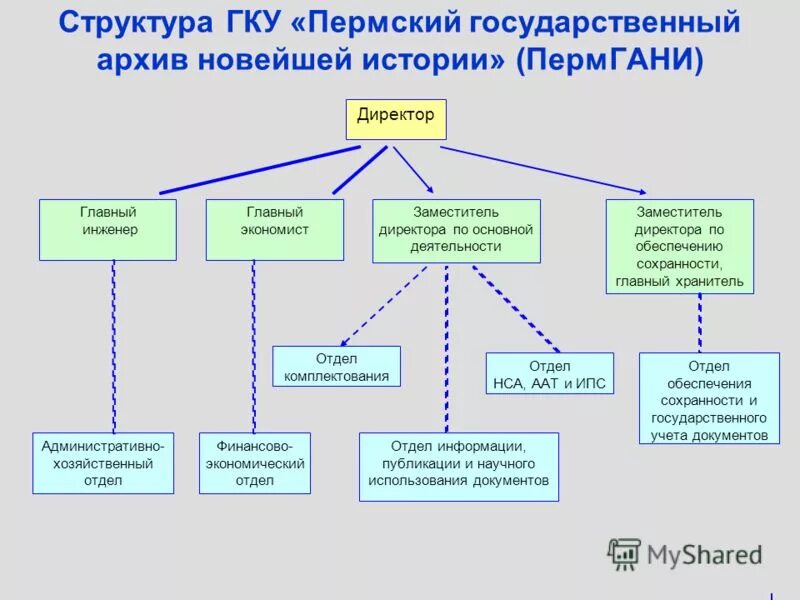 Структура ГКУ «Пермский государственный архив новейшей истории» (ПермГАНИ)

Директор

Главный инженер

Главный экономист

Заместитель директора по основной деятельности

Заместитель директора по обеспечению сохранности, главный хранитель

Отдел комплектования

Отдел НСА, ААТ и ИПС

Отдел обеспечения сохранности и государственного учета документов

Административно-хозяйственный отдел

Финансово-экономический отдел

Отдел информации, публикации и научного использования документов

MyShared